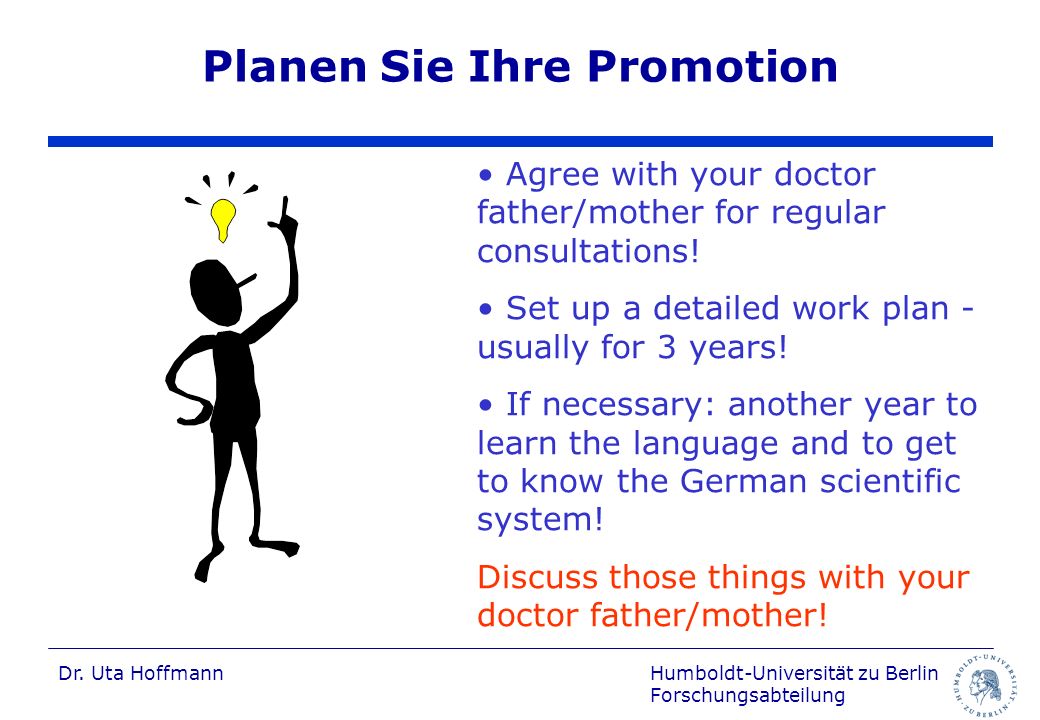 Planen Sie Ihre Promotion

• Agree with your doctor father/mother for regular consultations!

• Set up a detailed work plan - usually for 3 years!

• If necessary: another year to learn the language and to get to know the German scientific system!

Discuss those things with your doctor father/mother!

Dr. Uta Hoffmann

Humboldt-Universität zu Berlin
Forschungsabteilung

HUMBOLDT-UNIVERSITÄT ZU BERLIN